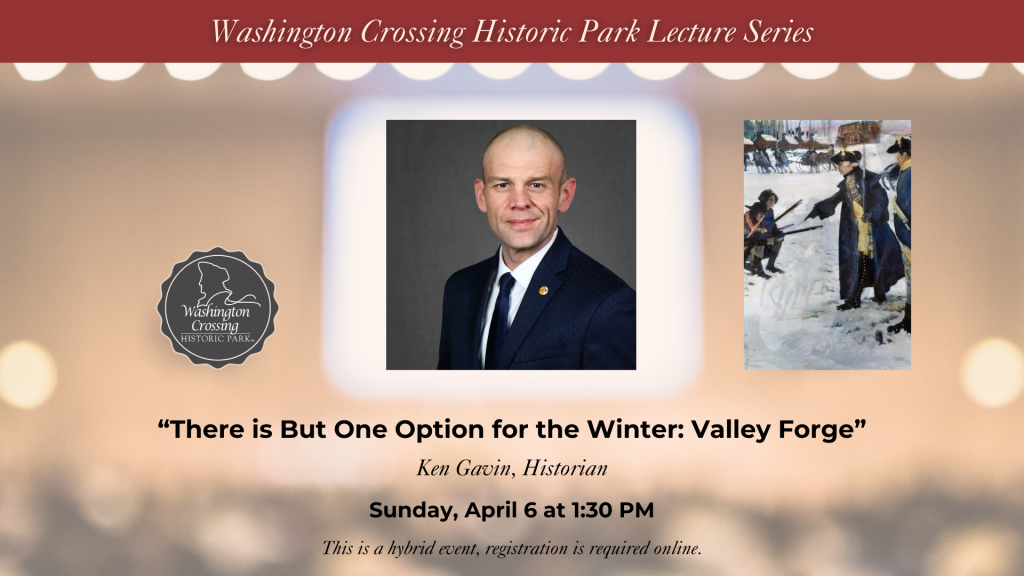 Washington Crossing Historic Park Lecture Series

Washington Crossing HISTORIC PARK

“There is But One Option for the Winter: Valley Forge”

Ken Gavin, Historian

Sunday, April 6 at 1:30 PM

This is a hybrid event, registration is required online.